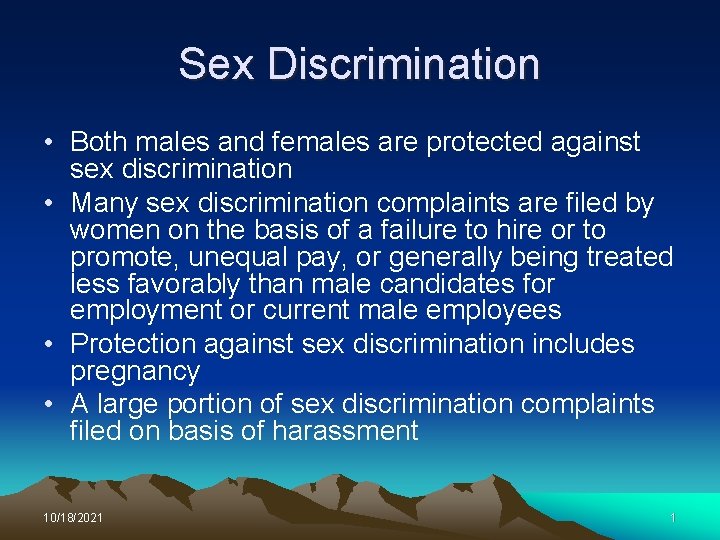 Sex Discrimination

• Both males and females are protected against sex discrimination
• Many sex discrimination complaints are filed by women on the basis of a failure to hire or to promote, unequal pay, or generally being treated less favorably than male candidates for employment or current male employees
• Protection against sex discrimination includes pregnancy
• A large portion of sex discrimination complaints filed on basis of harassment

10/18/2021

1